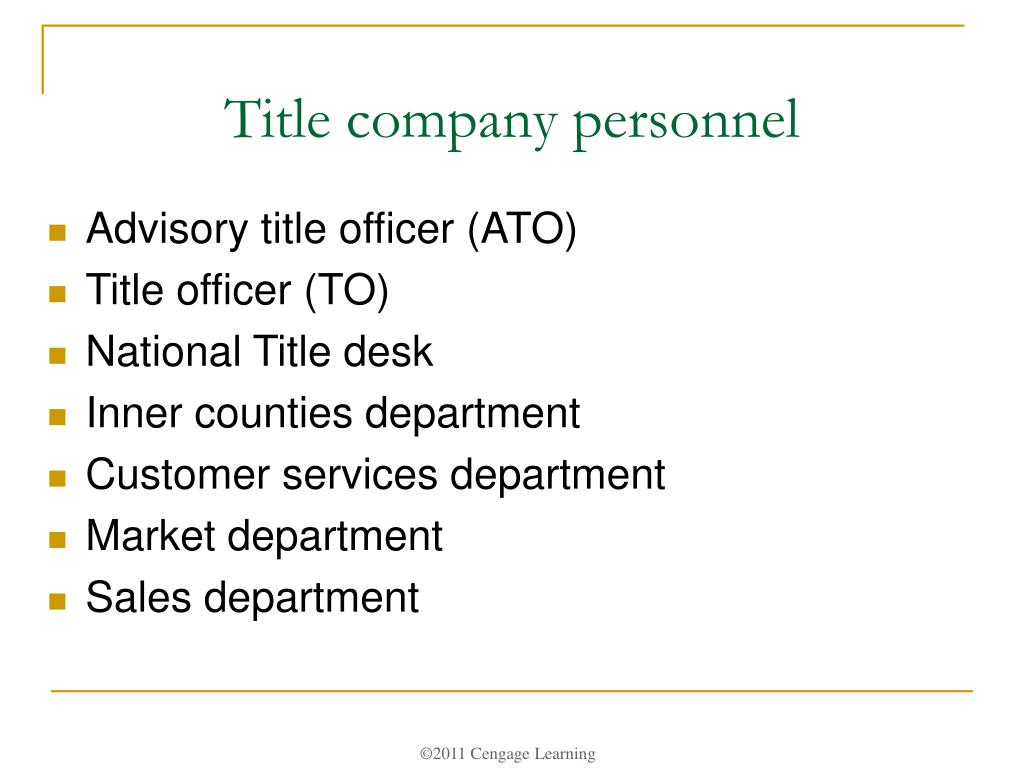 Title company personnel

- Advisory title officer (ATO)
- Title officer (TO)
- National Title desk
- Inner counties department
- Customer services department
- Market department
- Sales department

©2011 Cengage Learning